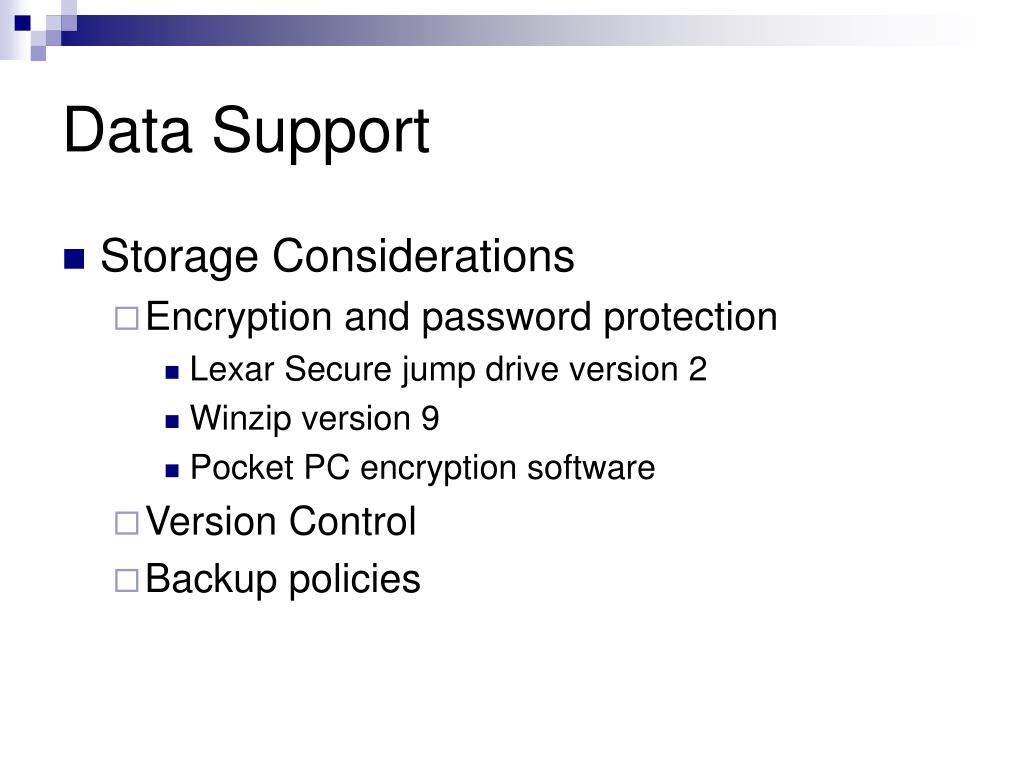 Data Support

Storage Considerations

Encryption and password protection

Lexar Secure jump drive version 2

Winzip version 9

Pocket PC encryption software

Version Control

Backup policies